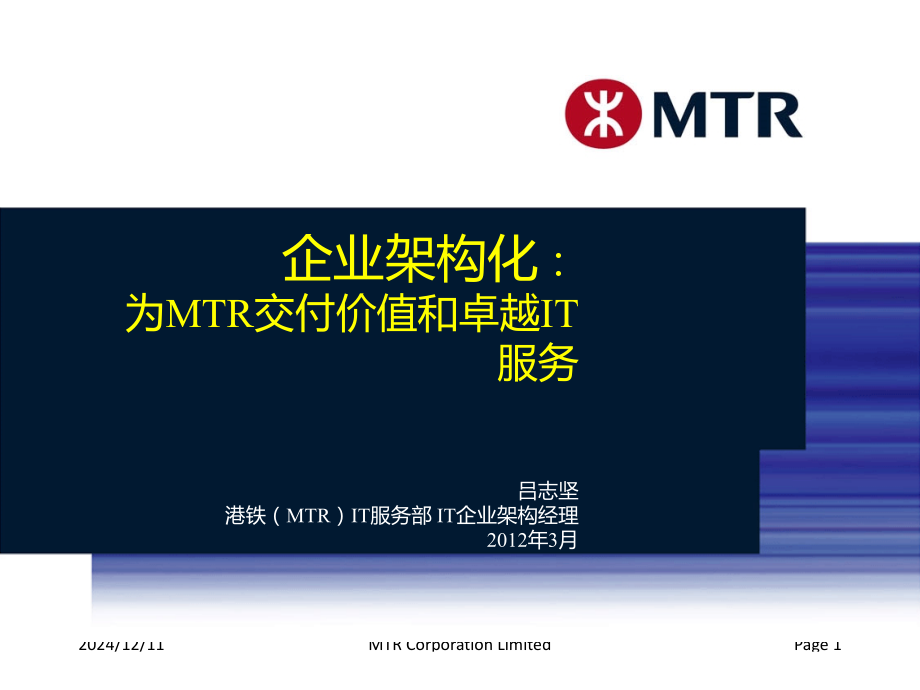 MTR

企业架构化：
为MTR交付价值和卓越IT服务

吕志坚
港铁（MTR）IT服务部 IT企业架构经理
2012年3月

2024/12/11 MTR Corporation Limited Page 1